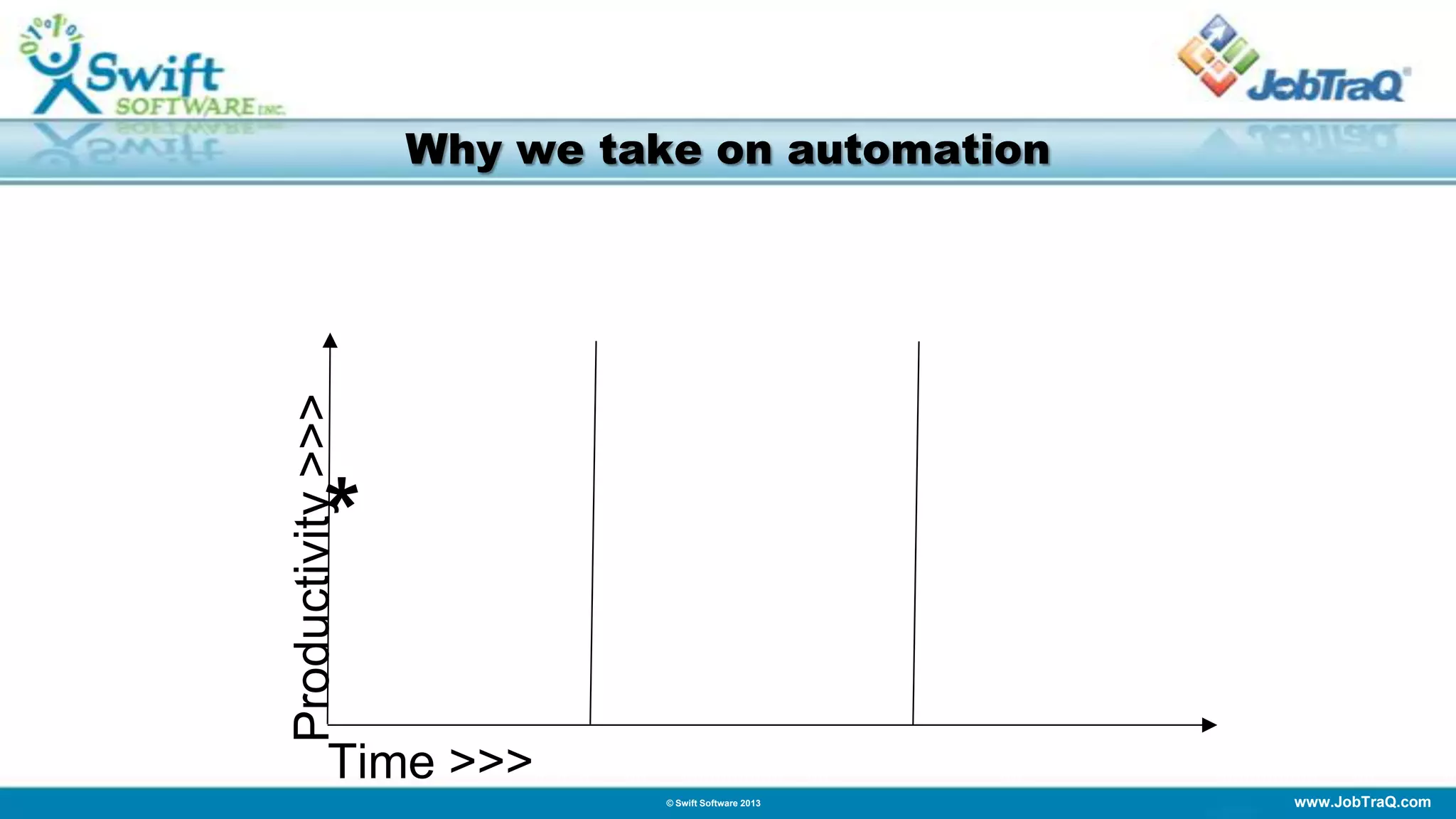 Swift SOFTWARE INC.

JobTraQ

Why we take on automation

Productivity >>>

*

Time >>>

© Swift Software 2013

www.JobTraQ.com